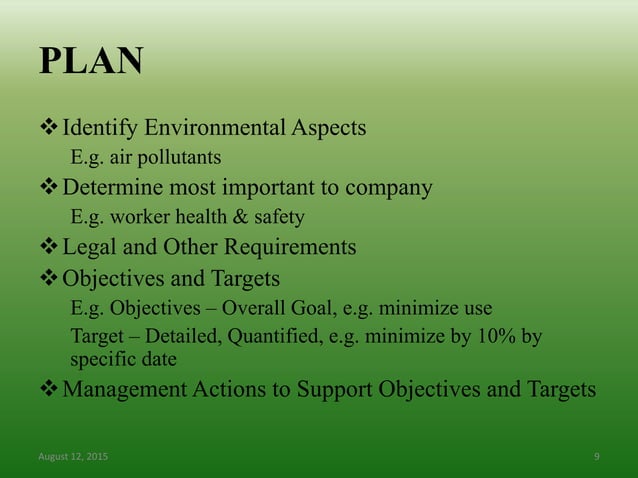 PLAN

❖ Identify Environmental Aspects

E.g. air pollutants

❖ Determine most important to company

E.g. worker health & safety

❖ Legal and Other Requirements

❖ Objectives and Targets

E.g. Objectives – Overall Goal, e.g. minimize use

Target – Detailed, Quantified, e.g. minimize by 10% by specific date

❖ Management Actions to Support Objectives and Targets

August 12, 2015

9